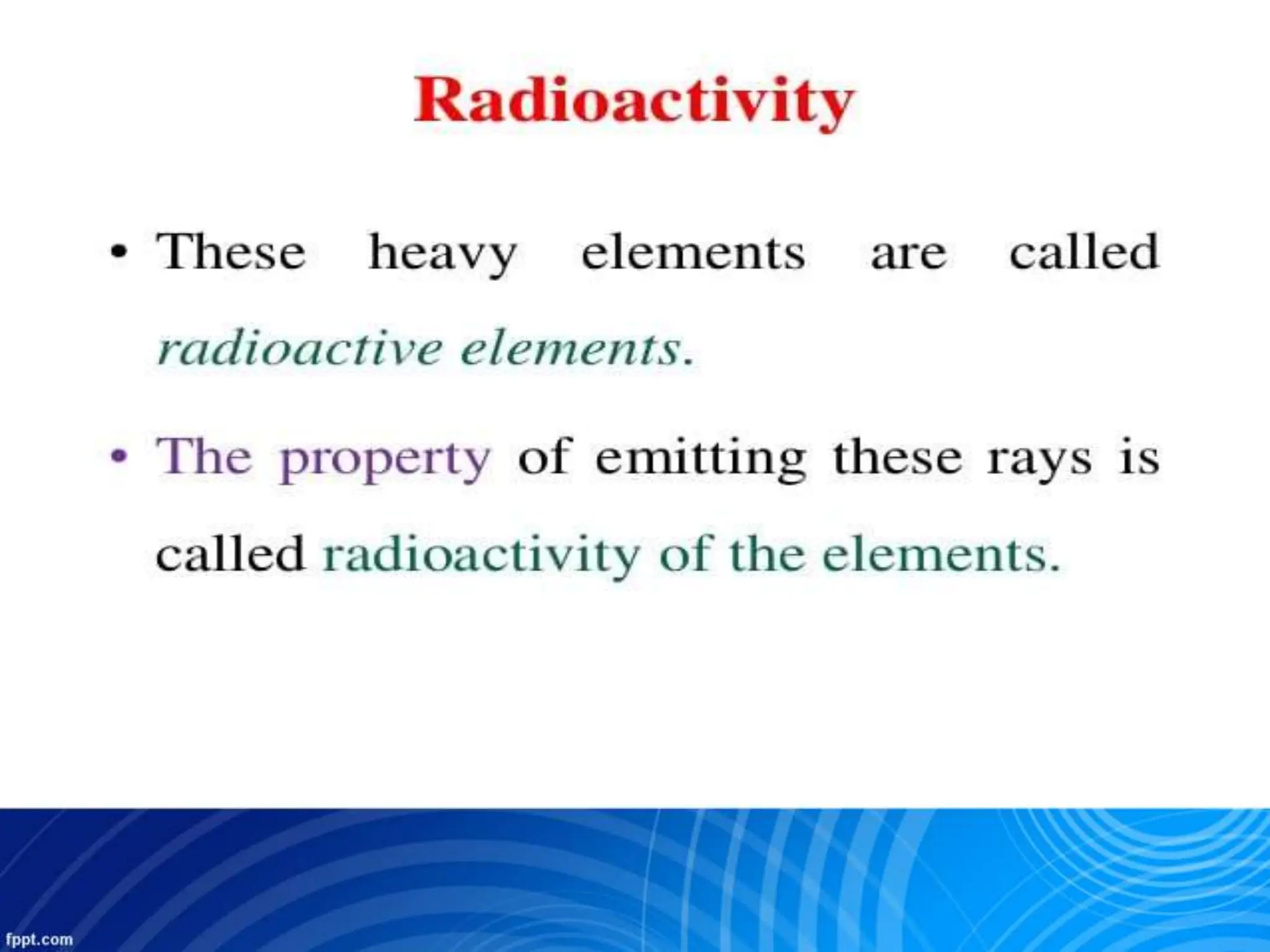 Radioactivity

• These heavy elements are called radioactive elements.

• The property of emitting these rays is called radioactivity of the elements.

fppt.com